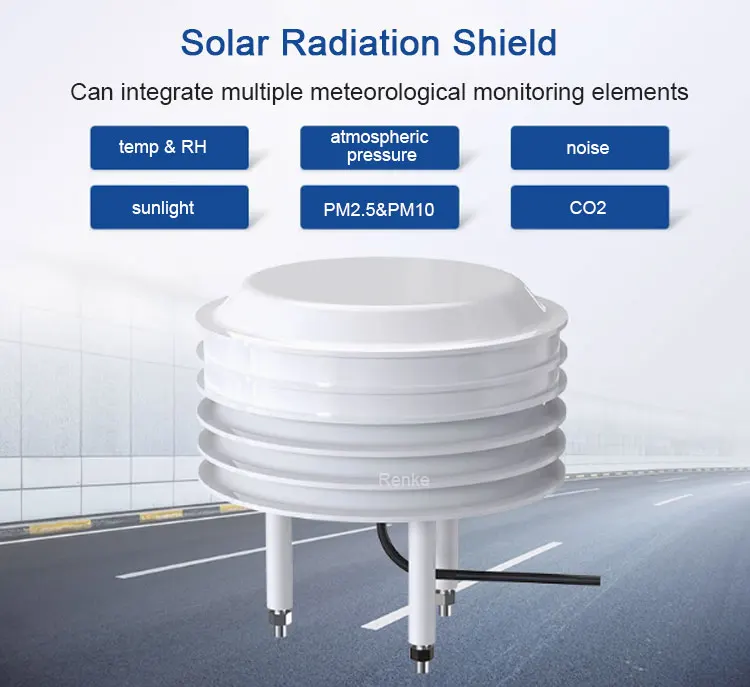 Solar Radiation Shield

Can integrate multiple meteorological monitoring elements

temp & RH

atmospheric pressure

noise

sunlight

PM2.5&PM10

CO2

Renke